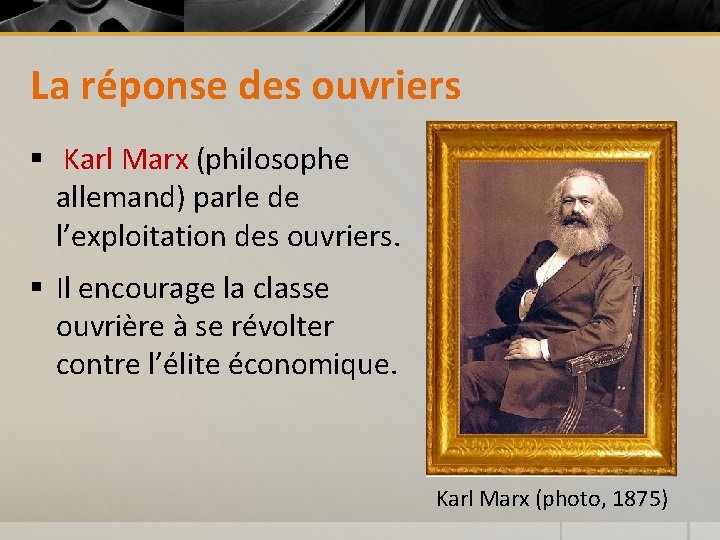 La réponse des ouvriers

▪ Karl Marx (philosophe allemand) parle de l’exploitation des ouvriers.

▪ Il encourage la classe ouvrière à se révolter contre l’élite économique.

Karl Marx (photo, 1875)